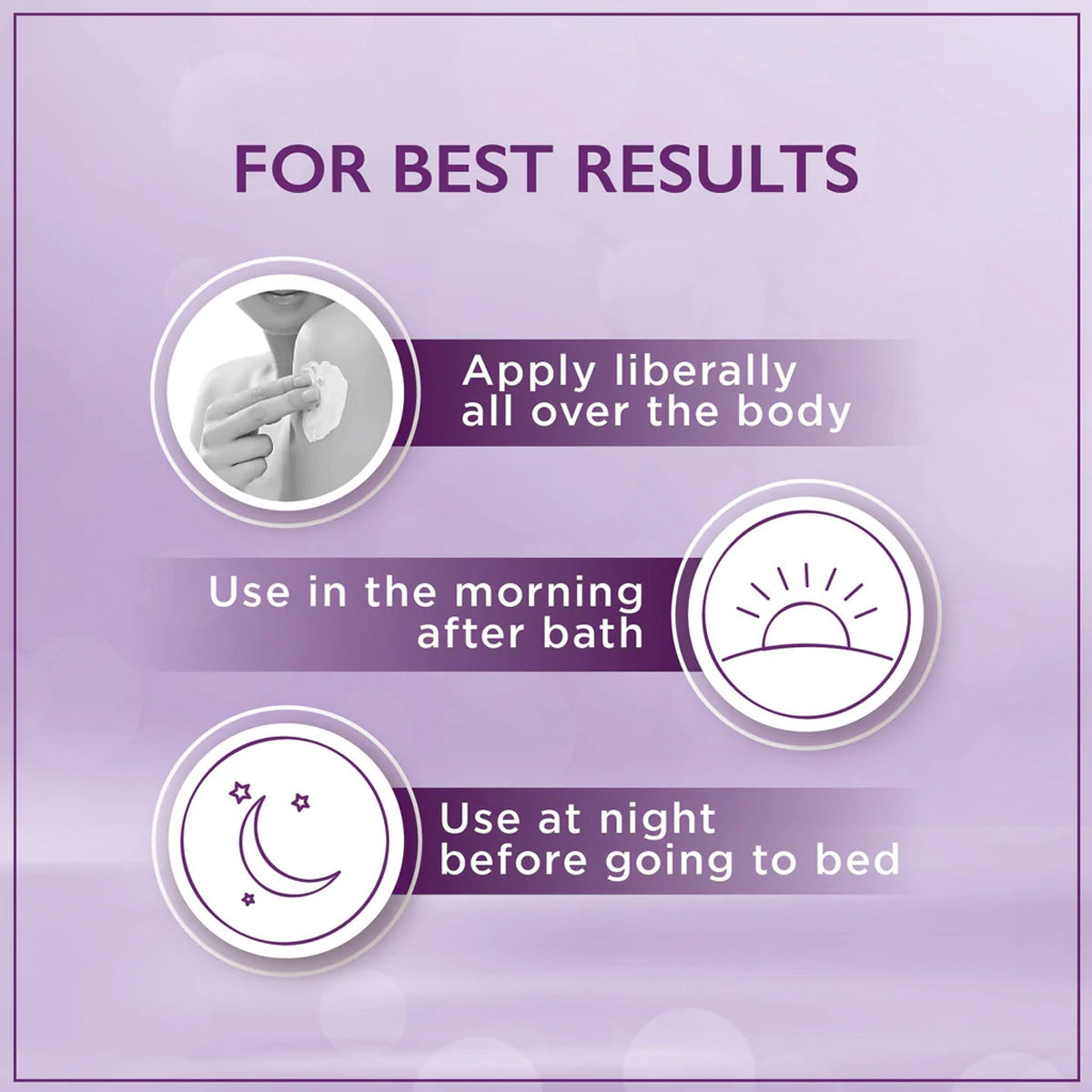 FOR BEST RESULTS

Apply liberally all over the body

Use in the morning after bath

Use at night before going to bed